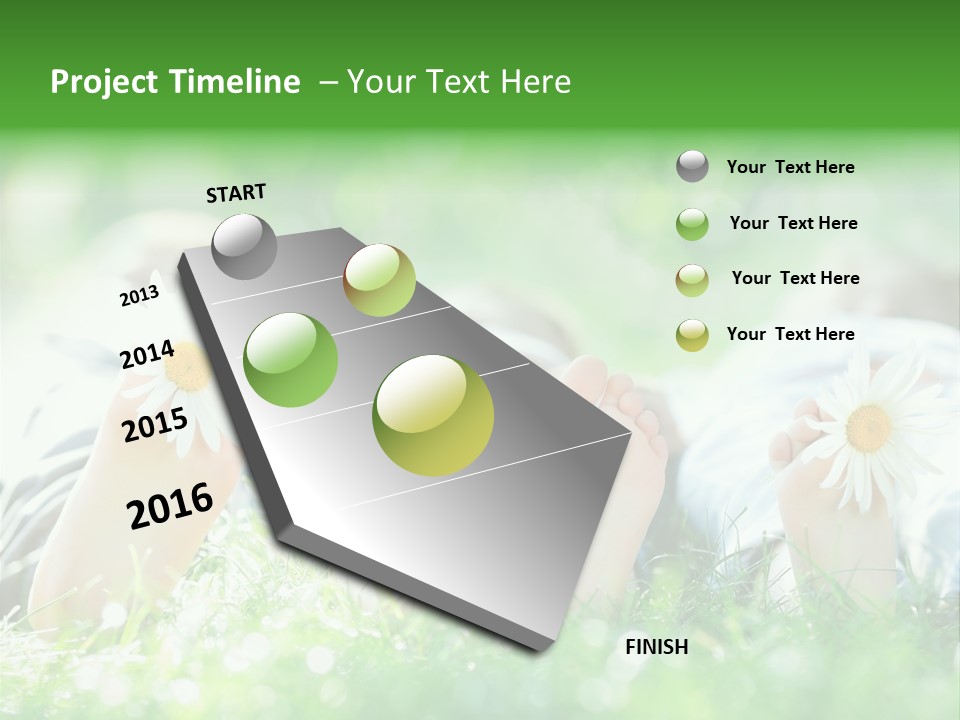 Project Timeline – Your Text Here

START

2013

2014

2015

2016

FINISH

Your Text Here

Your Text Here

Your Text Here

Your Text Here